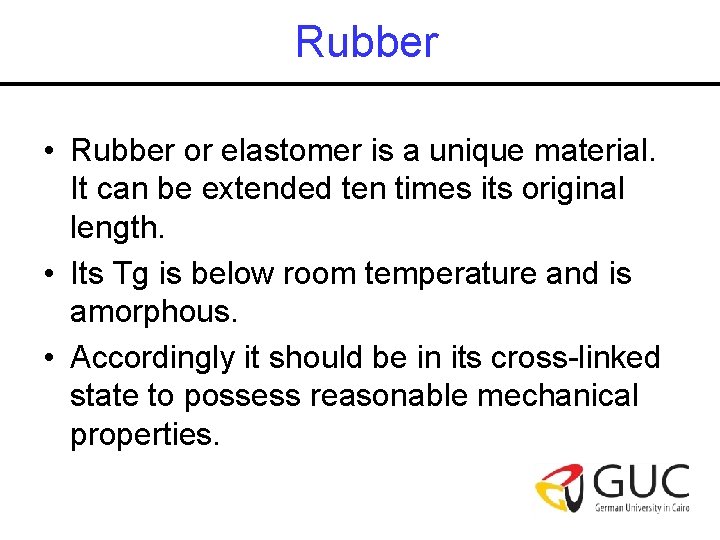 Rubber

• Rubber or elastomer is a unique material. It can be extended ten times its original length.

• Its Tg is below room temperature and is amorphous.

• Accordingly it should be in its cross-linked state to possess reasonable mechanical properties.

GUC
German University in Cairo